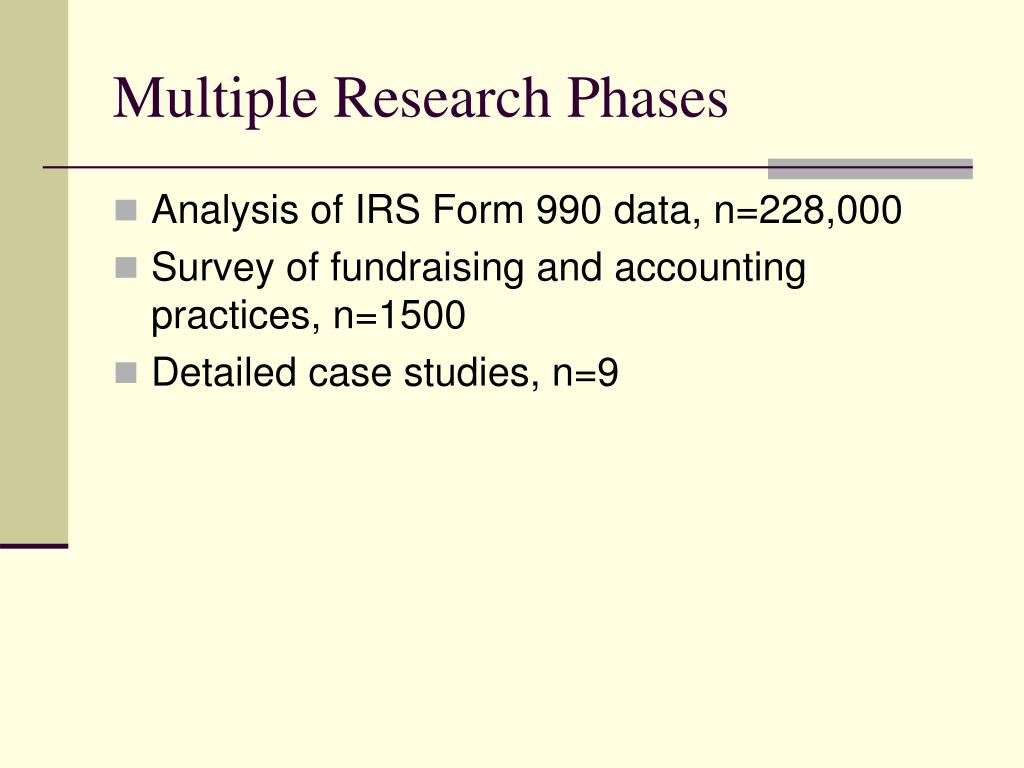 Multiple Research Phases

- Analysis of IRS Form 990 data, n=228,000
- Survey of fundraising and accounting practices, n=1500
- Detailed case studies, n=9